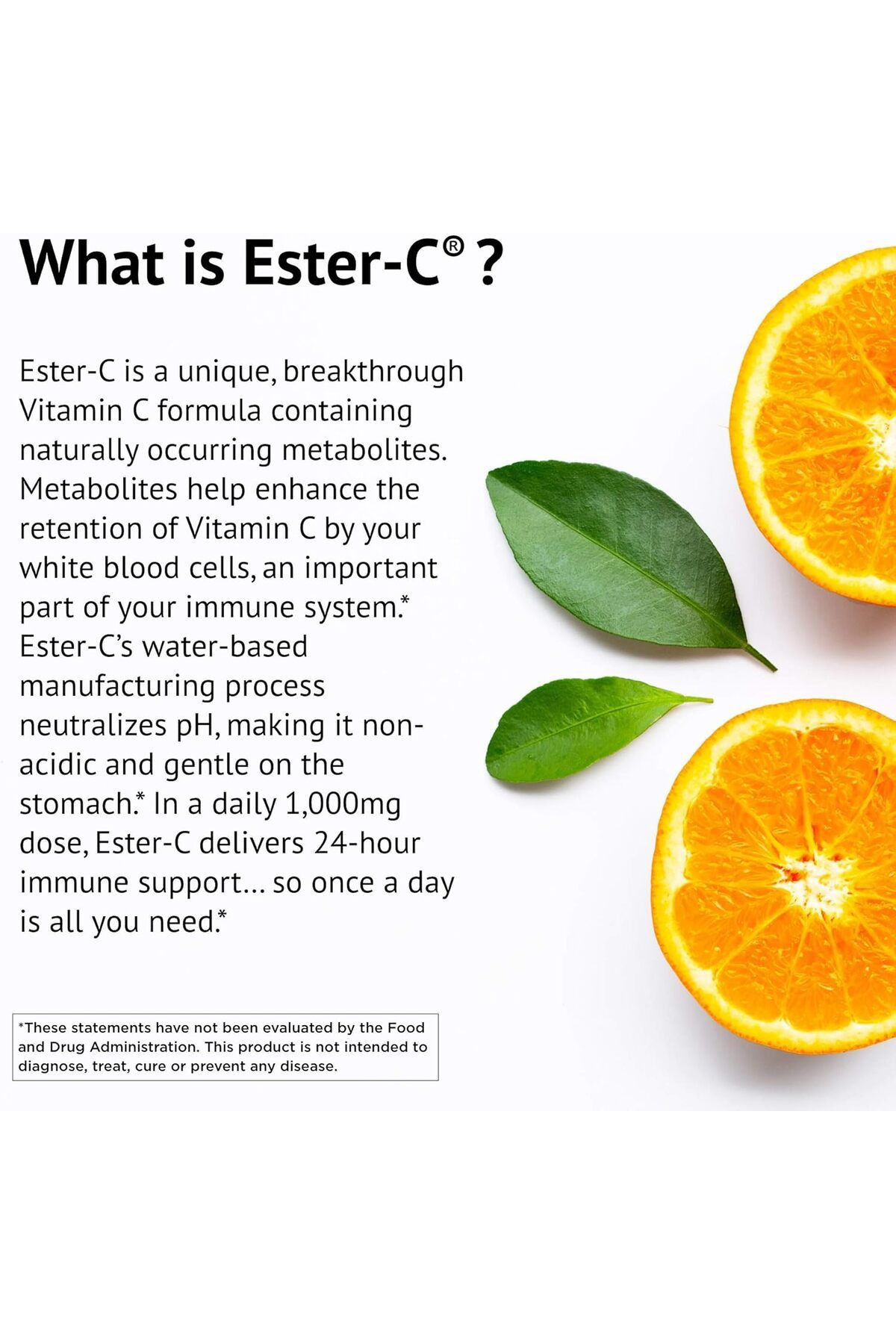 What is Ester-C® ?

Ester-C is a unique, breakthrough Vitamin C formula containing naturally occurring metabolites. Metabolites help enhance the retention of Vitamin C by your white blood cells, an important part of your immune system.* Ester-C's water-based manufacturing process neutralizes pH, making it non-acidic and gentle on the stomach.* In a daily 1,000mg dose, Ester-C delivers 24-hour immune support... so once a day is all you need.*

*These statements have not been evaluated by the Food and Drug Administration. This product is not intended to diagnose, treat, cure or prevent any disease.